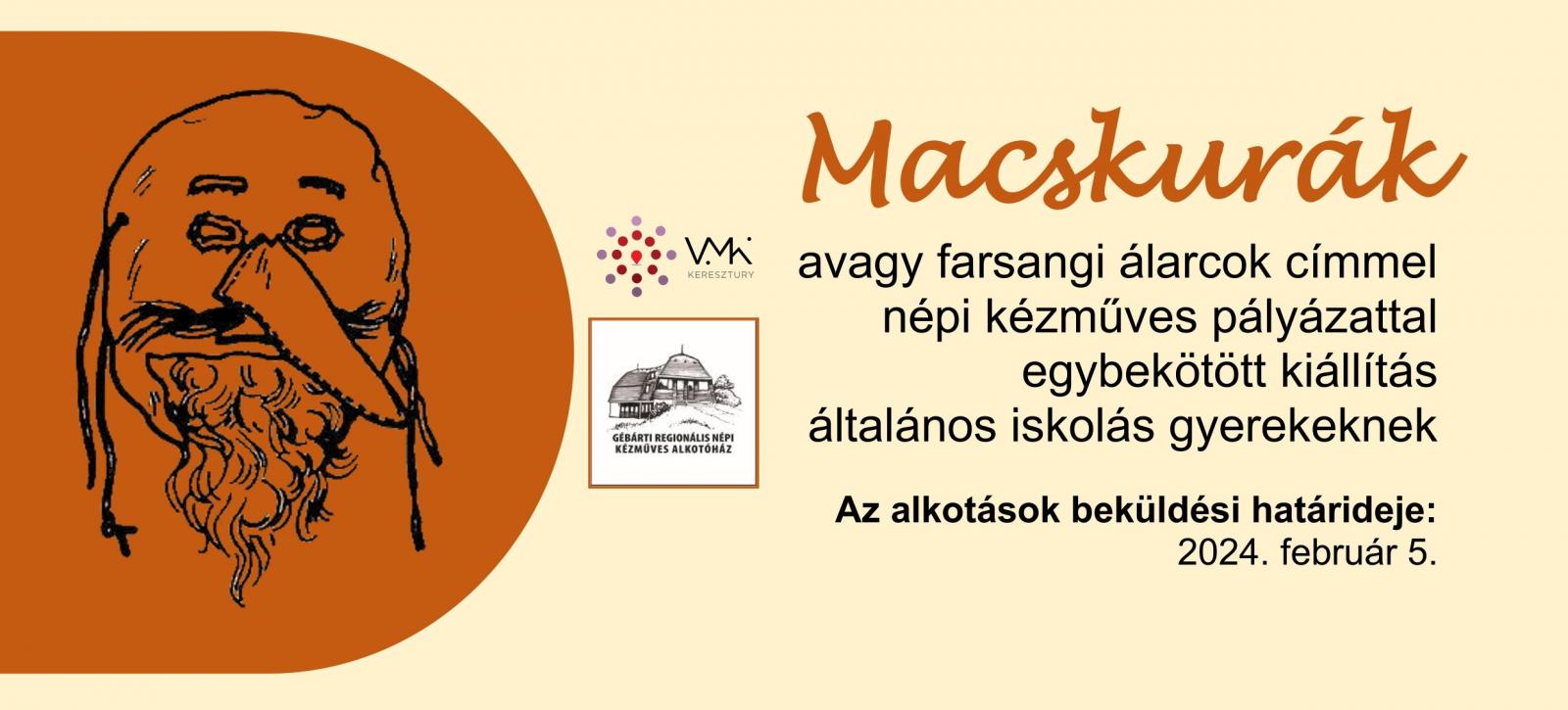 Macskurák

VMK KERESZTURY

GÉBÁRTI REGIONÁLIS NÉPI KÉZMŰVES ALKOTÓHÁZ

avagy farsangi álarcok címmel népi kézműves pályázattal egybekötött kiállítás általános iskolás gyerekeknek

Az alkotások beküldési határideje:
2024. február 5.